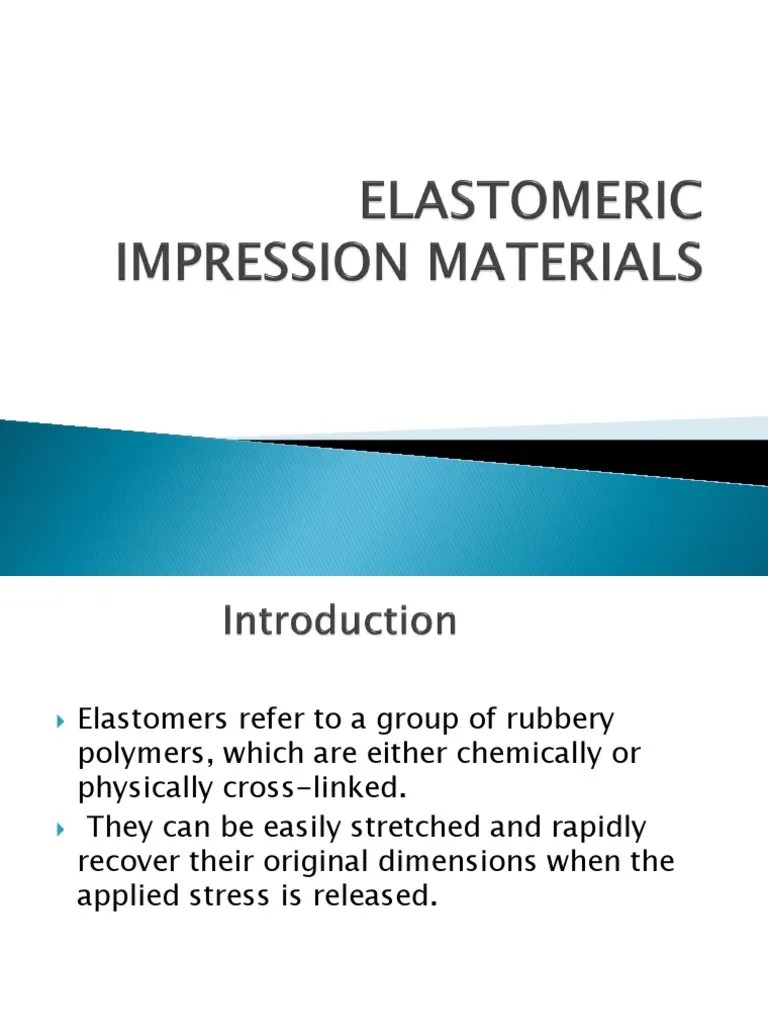 ELASTOMERIC IMPRESSION MATERIALS

Introduction

Elastomers refer to a group of rubbery polymers, which are either chemically or physically cross-linked.

They can be easily stretched and rapidly recover their original dimensions when the applied stress is released.